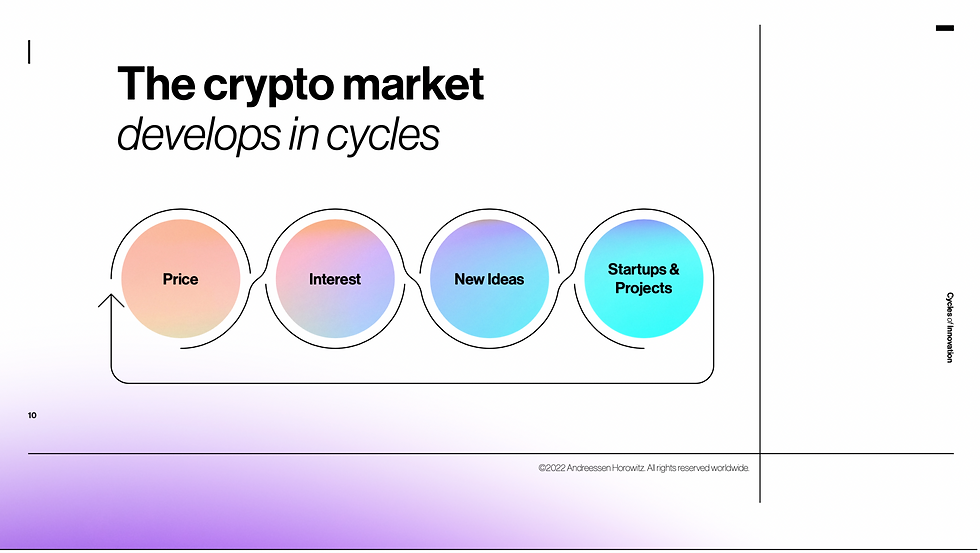 The crypto market
develops in cycles

Price

Interest

New Ideas

Startups & Projects

Cycles of Innovation

10

©2022 Andreessen Horowitz. All rights reserved worldwide.